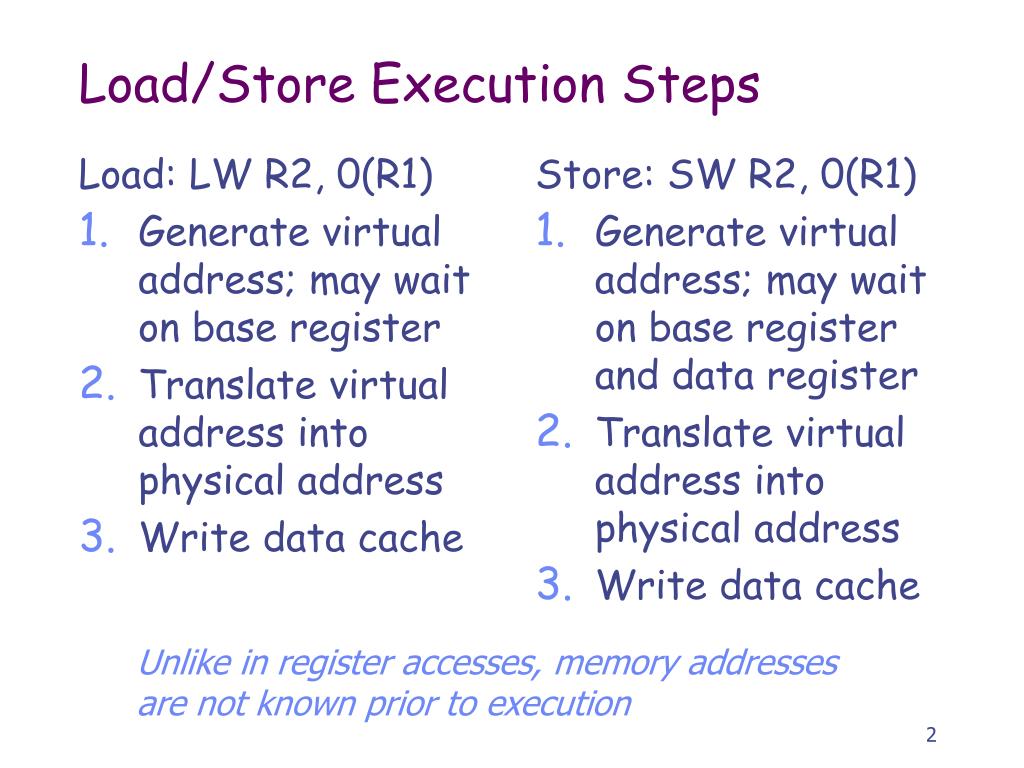 Load/Store Execution Steps

Load: LW R2, 0(R1)

1. Generate virtual address; may wait on base register
2. Translate virtual address into physical address
3. Write data cache

Store: SW R2, 0(R1)

1. Generate virtual address; may wait on base register and data register
2. Translate virtual address into physical address
3. Write data cache

Unlike in register accesses, memory addresses are not known prior to execution

2